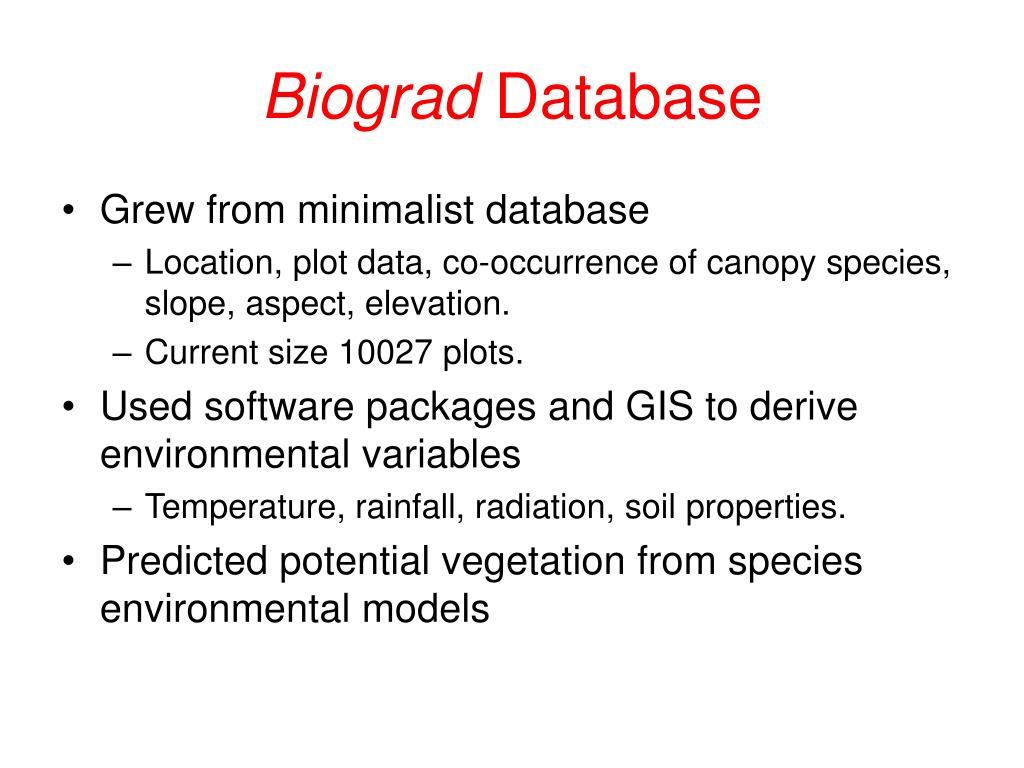 Biograd Database

• Grew from minimalist database
– Location, plot data, co-occurrence of canopy species, slope, aspect, elevation.
– Current size 10027 plots.
• Used software packages and GIS to derive environmental variables
– Temperature, rainfall, radiation, soil properties.
• Predicted potential vegetation from species environmental models